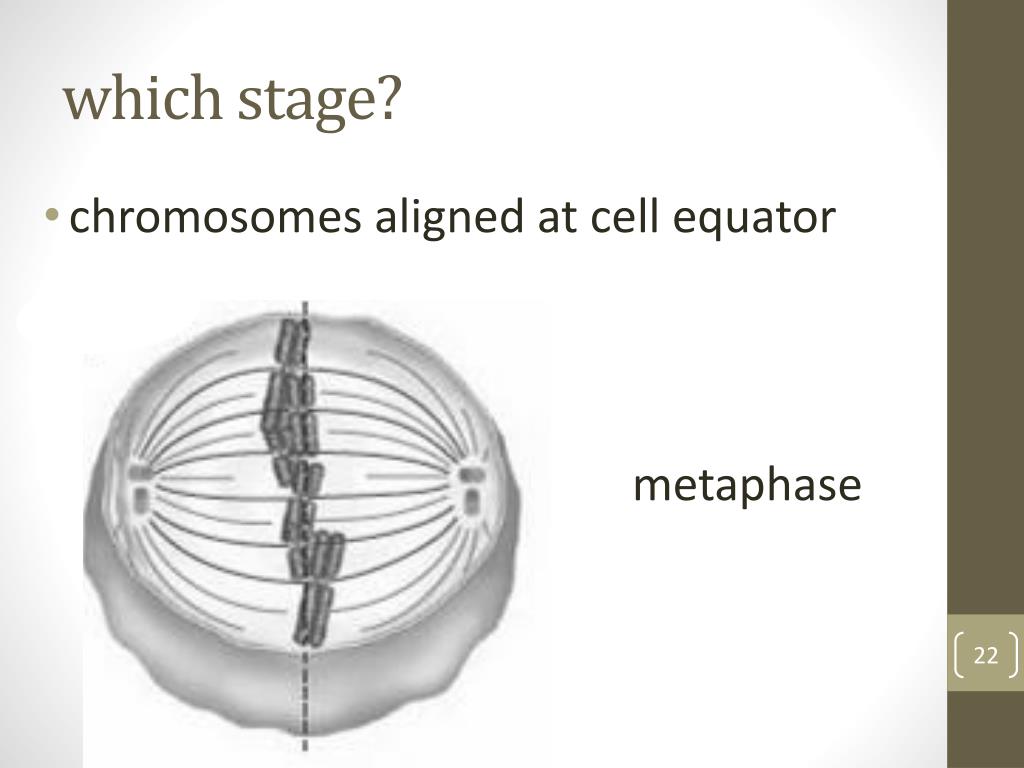 which stage?

• chromosomes aligned at cell equator

metaphase

22